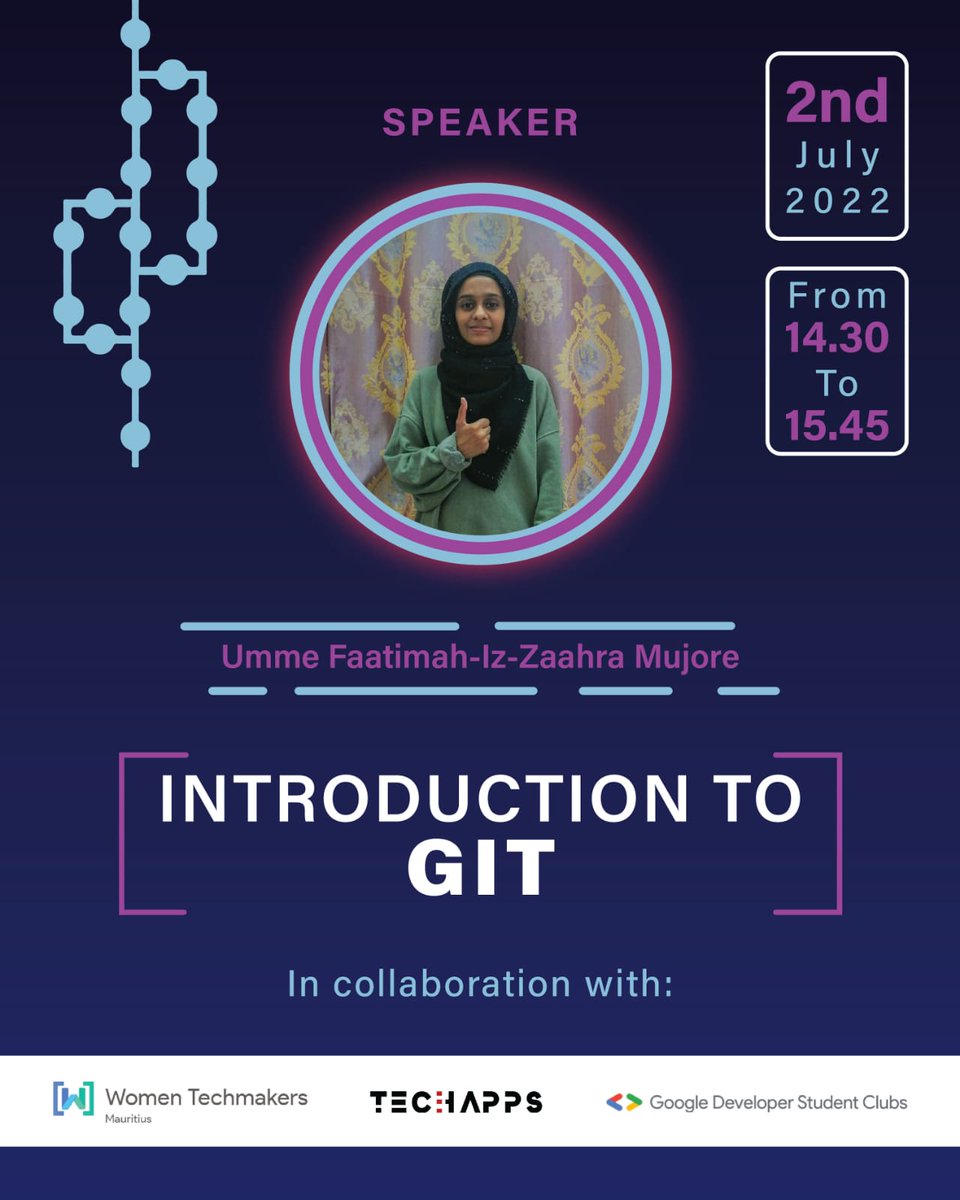 SPEAKER

2nd July 2022

From 14.30 To 15.45

Umme Faatimah-Iz-Zaahra Mujore

INTRODUCTION TO GIT

In collaboration with:

Women Techmakers Mauritius

TECHAPPS

Google Developer Student Clubs